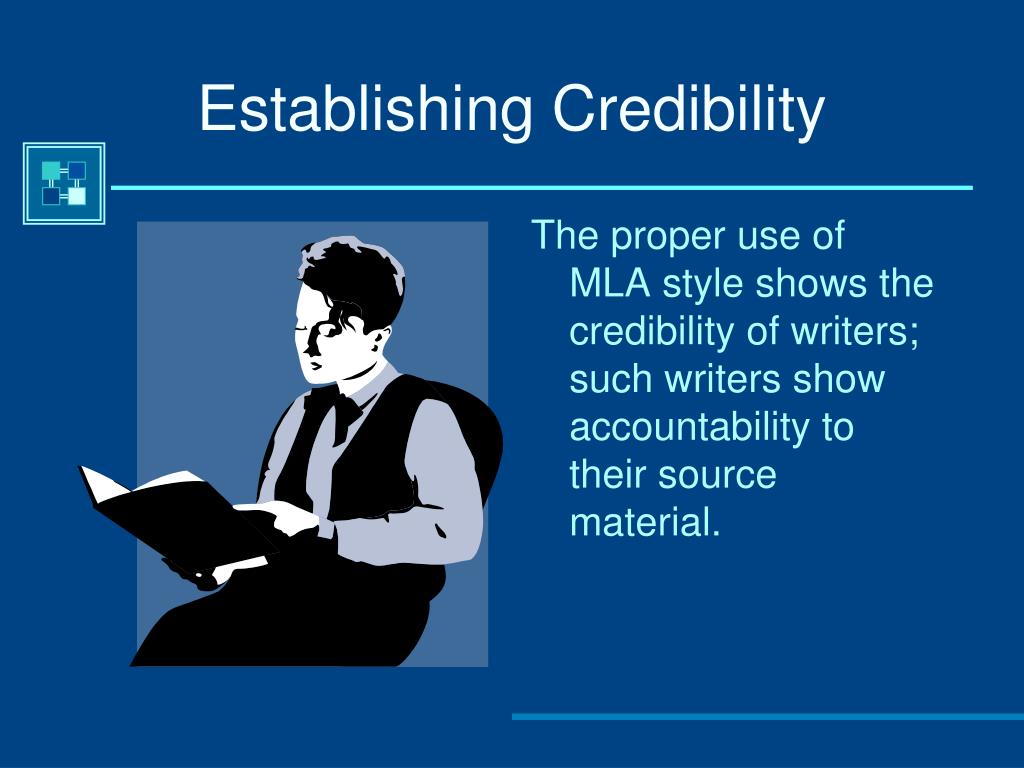 Establishing Credibility

The proper use of MLA style shows the credibility of writers; such writers show accountability to their source material.